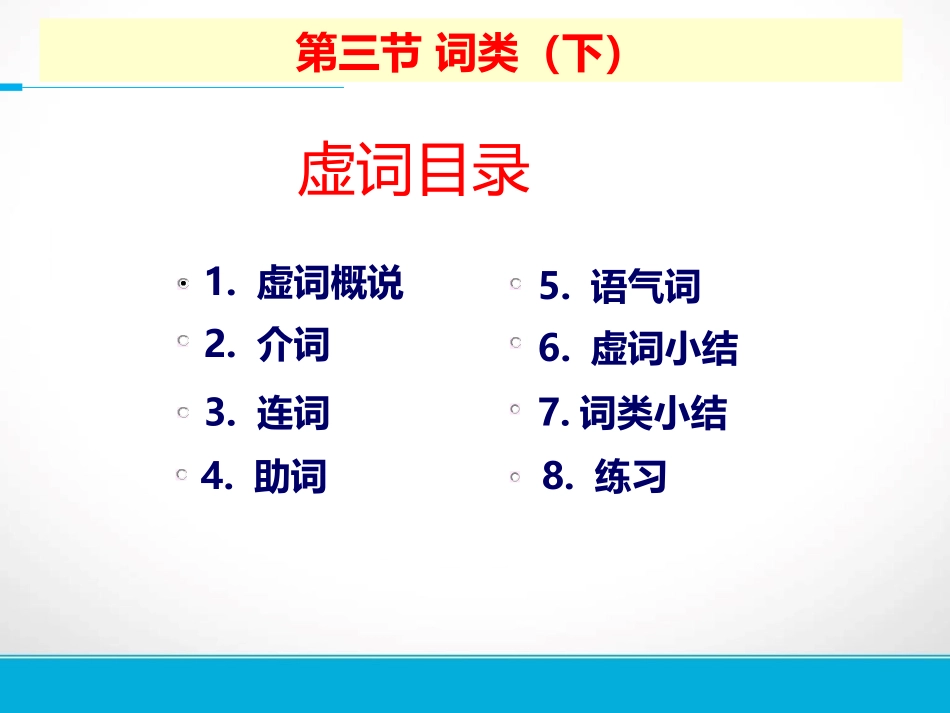 第三节 词类（下）

虚词目录

1. 虚词概说
2. 介词
3. 连词
4. 助词

5. 语气词
6. 虚词小结
7. 词类小结
8. 练习